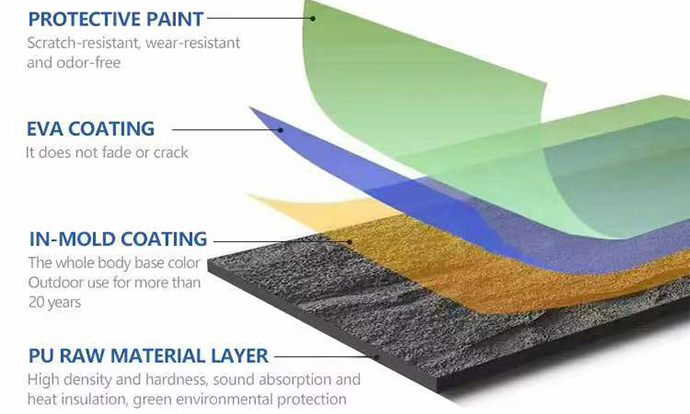 PROTECTIVE PAINT
Scratch-resistant, wear-resistant and odor-free

EVA COATING
It does not fade or crack

IN-MOLD COATING
The whole body base color
Outdoor use for more than 20 years

PU RAW MATERIAL LAYER
High density and hardness, sound absorption and heat insulation, green environmental protection